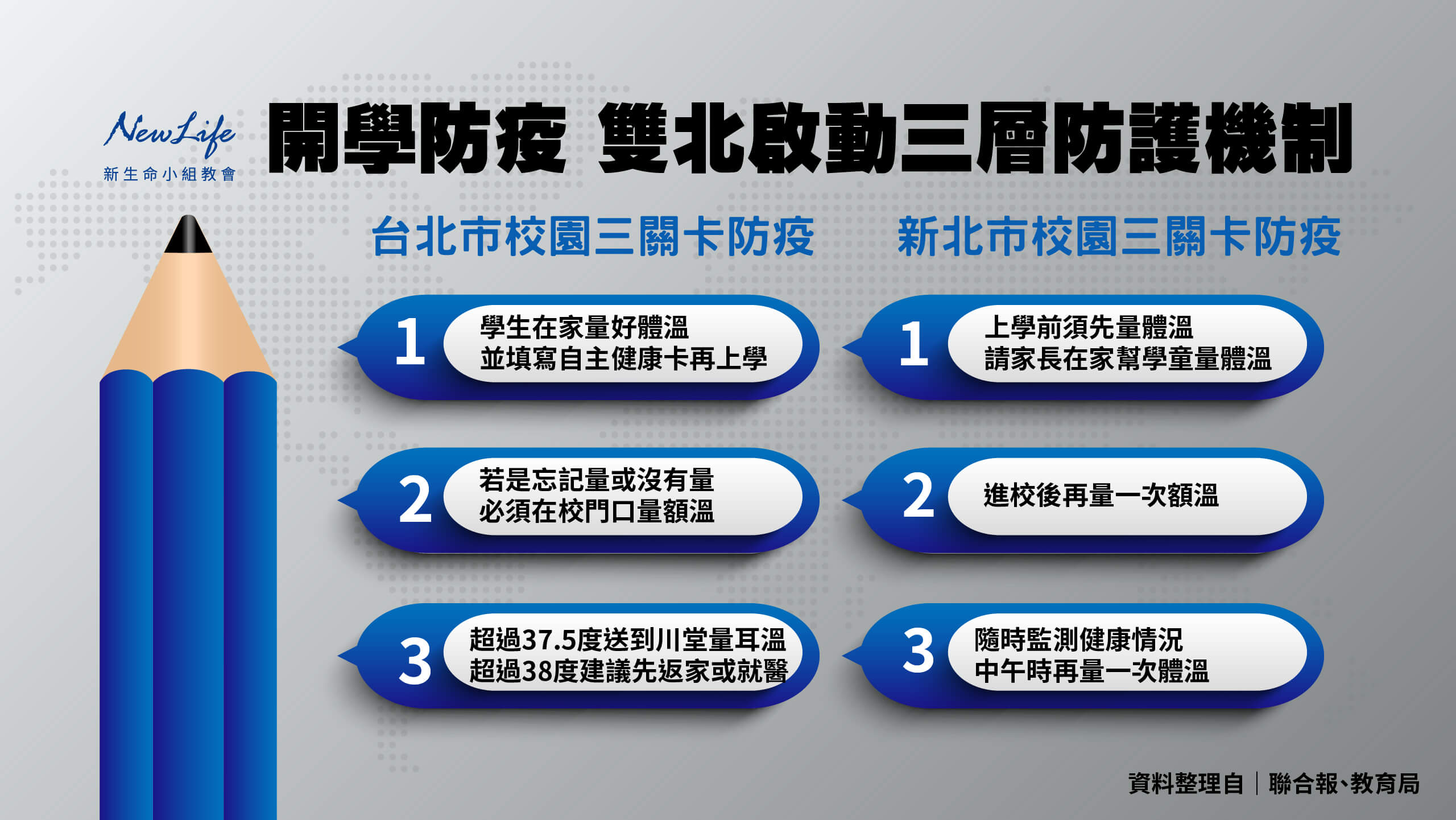 NewLife
新生命小組教會

開學防疫 雙北啟動三層防護機制

台北市校園三關卡防疫

1 學生在家量好體溫
並填寫自主健康卡再上學

2 若是忘記量或沒有量
必須在校門口量額溫

3 超過37.5度送到川堂量耳溫
超過38度建議先返家或就醫

新北市校園三關卡防疫

1 上學前須先量體溫
請家長在家幫學童量體溫

2 進校後再量一次額溫

3 隨時監測健康情況
中午時再量一次體溫

資料整理自｜聯合報、教育局